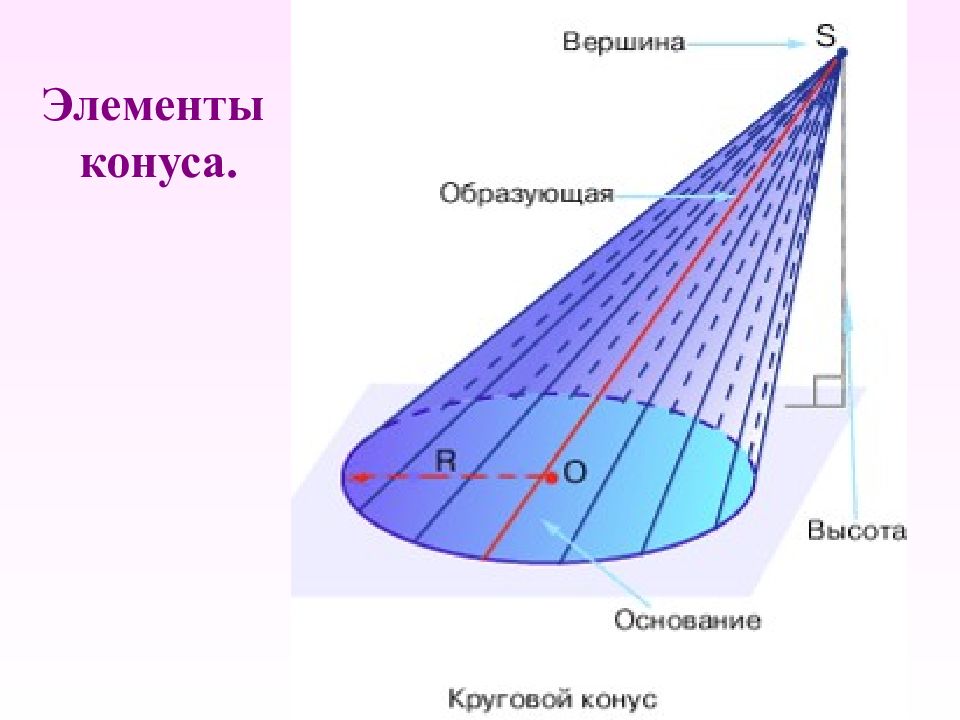 Элементы конуса.

Вершина

S

Образующая

R

O

Высота

Основание

Круговой конус